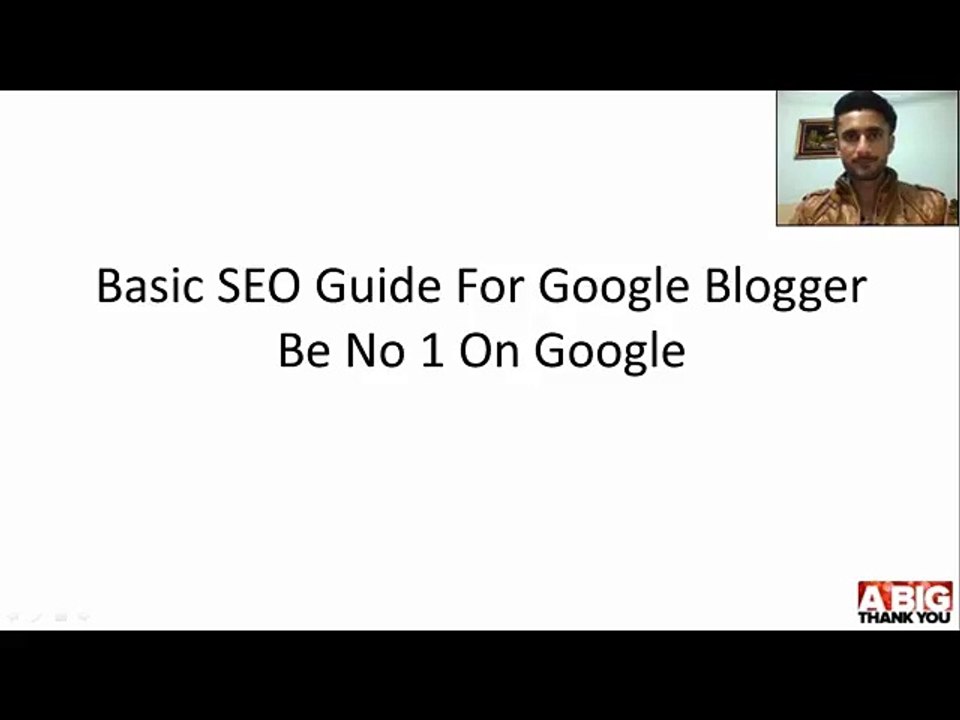 Basic SEO Guide For Google Blogger
Be No 1 On Google

A BIG
THANK YOU